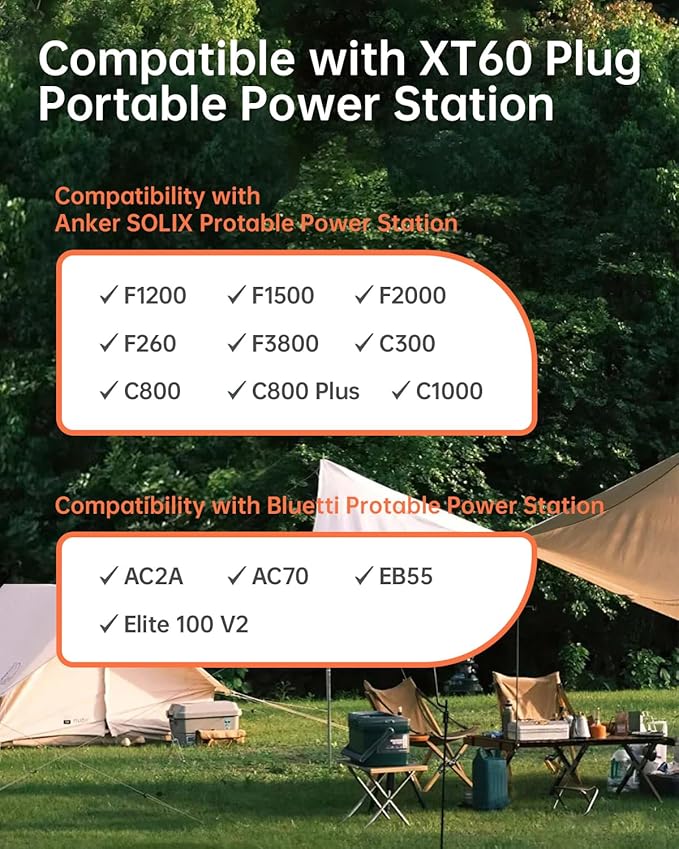 Compatible with XT60 Plug Portable Power Station

Compatibility with Anker SOLIX Protable Power Station

✓ F1200 ✓ F1500 ✓ F2000
✓ F260 ✓ F3800 ✓ C300
✓ C800 ✓ C800 Plus ✓ C1000

Compatibility with Bluetti Protable Power Station

✓ AC2A ✓ AC70 ✓ EB55
✓ Elite 100 V2